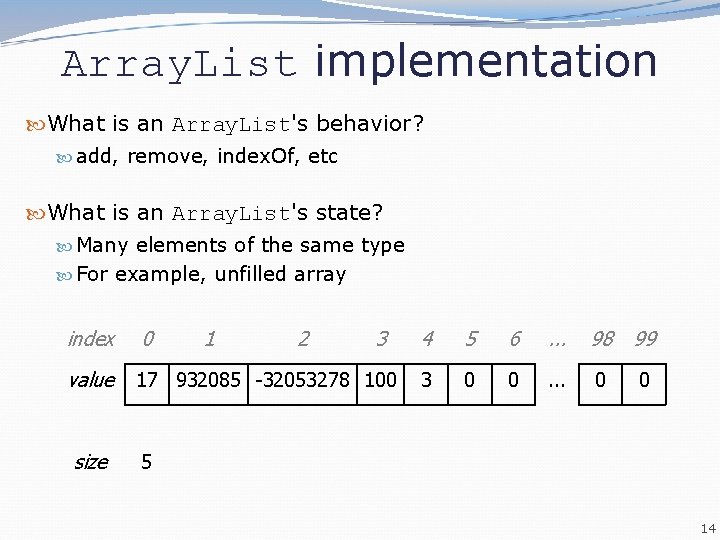 ArrayList implementation

What is an ArrayList's behavior?

add, remove, indexOf, etc

What is an ArrayList's state?

Many elements of the same type

For example, unfilled array

| index | 0 | 1 | 2 | 3 | 4 | 5 | 6 | ... | 98 | 99 |
|---|---|---|---|---|---|---|---|---|---|---|
| value | 17 | 932085 | -32053278 | 100 | 3 | 0 | 0 | ... | 0 | 0 |

size 5

14